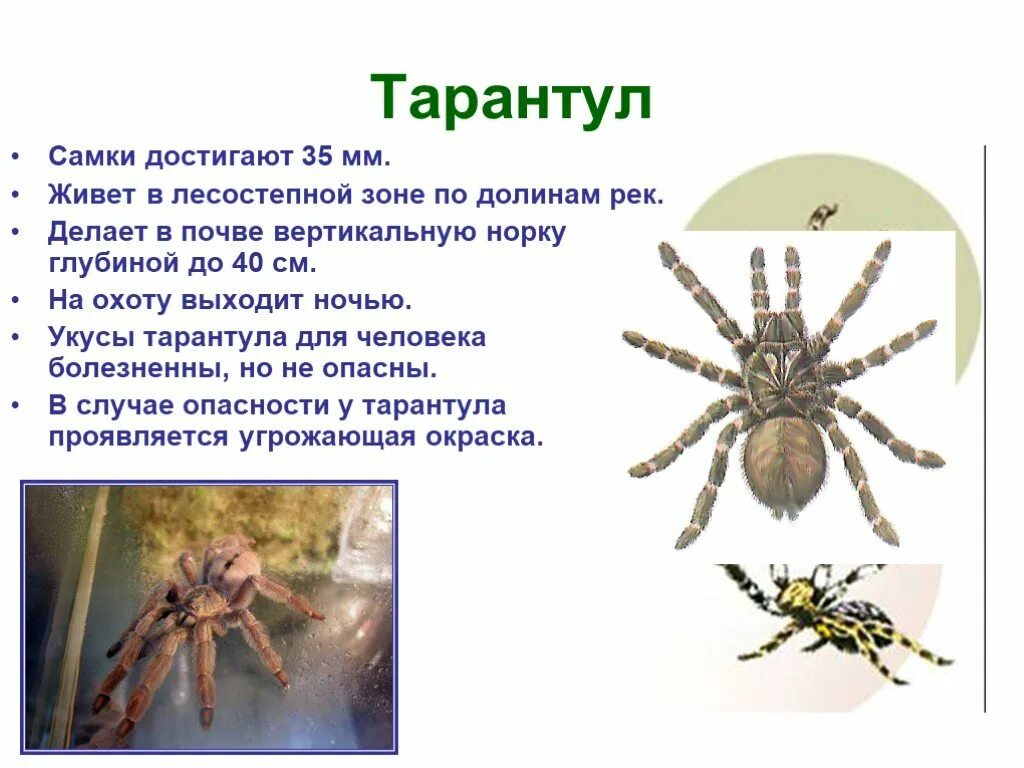 Тарантул

• Самки достигают 35 мм.
• Живет в лесостепной зоне по долинам рек.
• Делает в почве вертикальную норку глубиной до 40 см.
• На охоту выходит ночью.
• Укусы тарантула для человека болезненны, но не опасны.
• В случае опасности у тарантула проявляется угрожающая окраска.